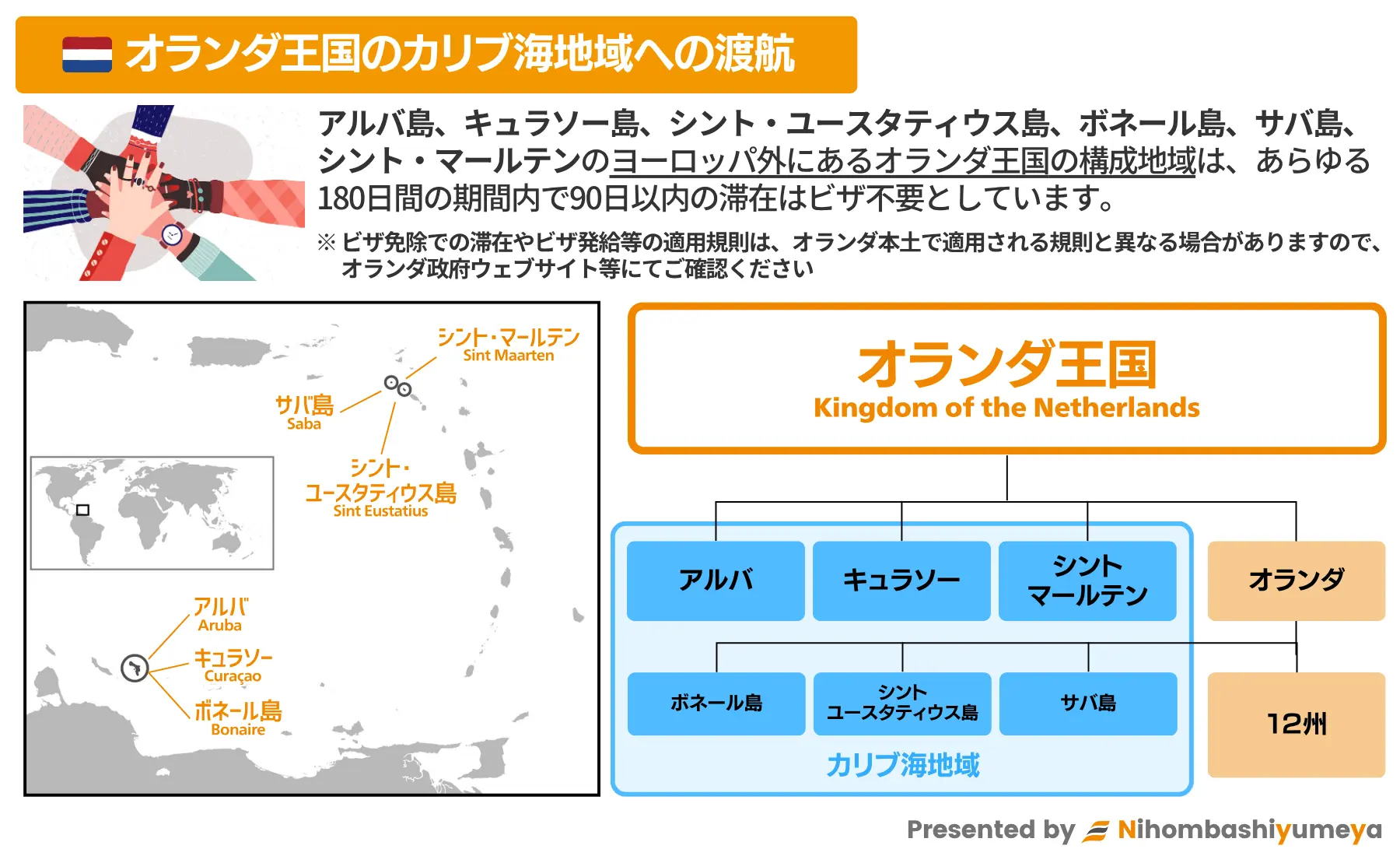 オランダ王国のカリブ海地域への渡航

アルバ島、キュラソー島、シント・ユースタティウス島、ボネール島、サバ島、シント・マールテンのヨーロッパ外にあるオランダ王国の構成地域は、あらゆる180日間の期間内で90日以内の滞在はビザ不要としています。

※ ビザ免除での滞在やビザ発給等の適用規則は、オランダ本土で適用される規則と異なる場合がありますので、オランダ政府ウェブサイト等にてご確認ください

シント・マールテン
Sint Maarten
サバ島
Saba
シント・ユースタティウス島
Sint Eustatius
アルバ
Aruba
キュラソー
Curaçao
ボネール島
Bonaire

オランダ王国
Kingdom of the Netherlands

アルバ
キュラソー
シント マールテン
オランダ
ボネール島
シント ユースタティウス島
サバ島
12州
カリブ海地域

Presented by Nihombashiyumeya